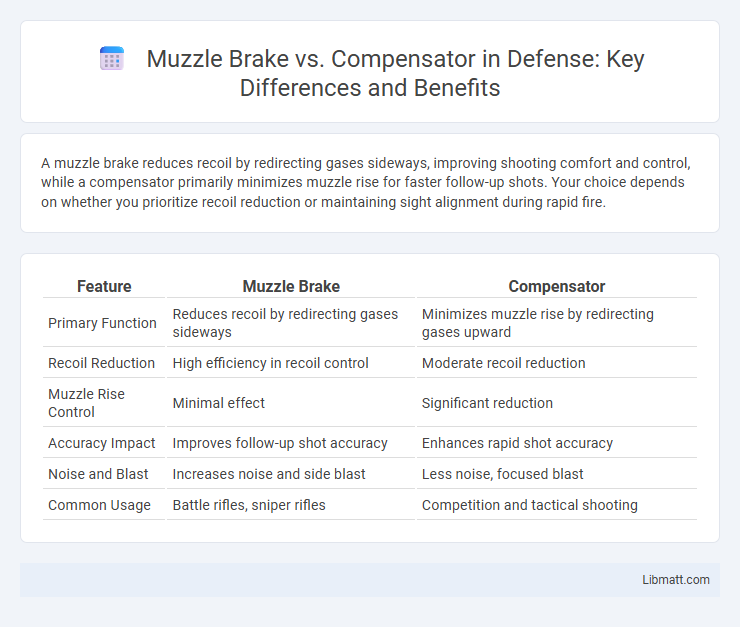 Muzzle Brake vs. Compensator in Defense: Key Differences and Benefits

A muzzle brake reduces recoil by redirecting gases sideways, improving shooting comfort and control, while a compensator primarily minimizes muzzle rise for faster follow-up shots. Your choice depends on whether you prioritize recoil reduction or maintaining sight alignment during rapid fire.

| Feature | Muzzle Brake | Compensator |
|---|---|---|
| Primary Function | Reduces recoil by redirecting gases sideways | Minimizes muzzle rise by redirecting gases upward |
| Recoil Reduction | High efficiency in recoil control | Moderate recoil reduction |
| Muzzle Rise Control | Minimal effect | Significant reduction |
| Accuracy Impact | Improves follow-up shot accuracy | Enhances rapid shot accuracy |
| Noise and Blast | Increases noise and side blast | Less noise, focused blast |
| Common Usage | Battle rifles, sniper rifles | Competition and tactical shooting |

Libmatt.com